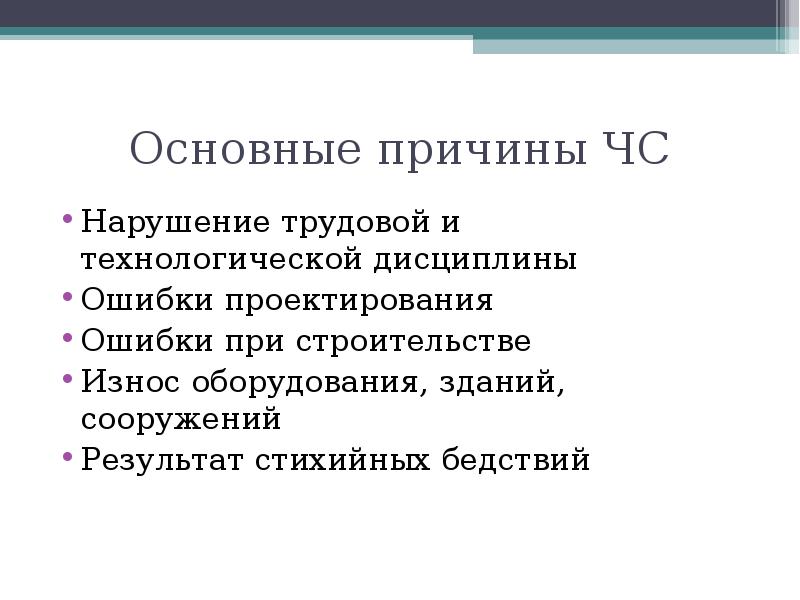 Основные причины ЧС

• Нарушение трудовой и технологической дисциплины
• Ошибки проектирования
• Ошибки при строительстве
• Износ оборудования, зданий, сооружений
• Результат стихийных бедствий